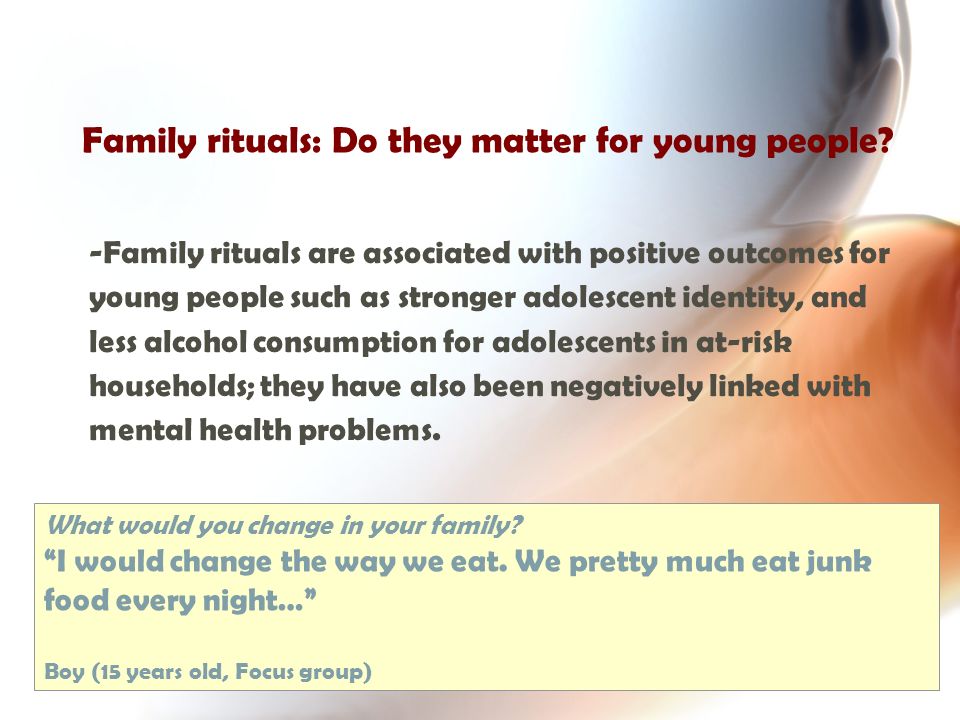 Family rituals: Do they matter for young people?

-Family rituals are associated with positive outcomes for young people such as stronger adolescent identity, and less alcohol consumption for adolescents in at-risk households; they have also been negatively linked with mental health problems.

What would you change in your family?
“I would change the way we eat. We pretty much eat junk food every night…”

Boy (15 years old, Focus group)